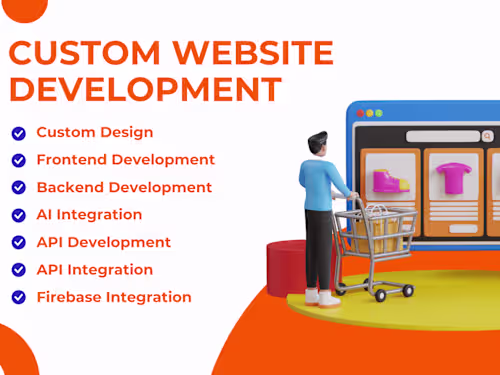 CUSTOM WEBSITE DEVELOPMENT

Custom Design
Frontend Development
Backend Development
AI Integration
API Development
API Integration
Firebase Integration